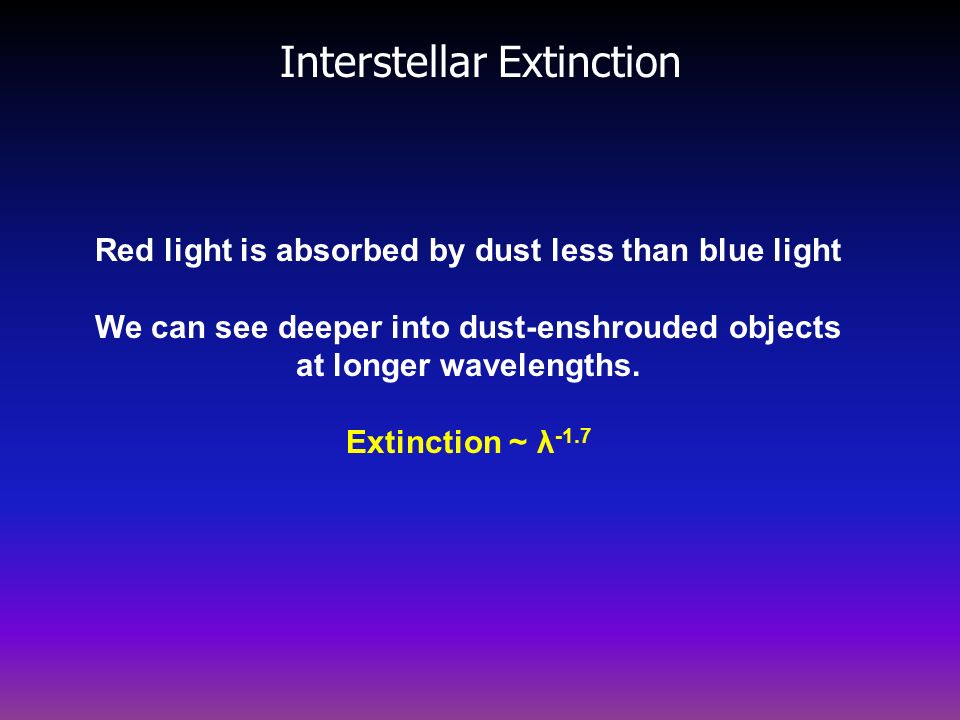 Interstellar Extinction

Red light is absorbed by dust less than blue light

We can see deeper into dust-enshrouded objects at longer wavelengths.

Extinction ~ $\lambda^{-1.7}$